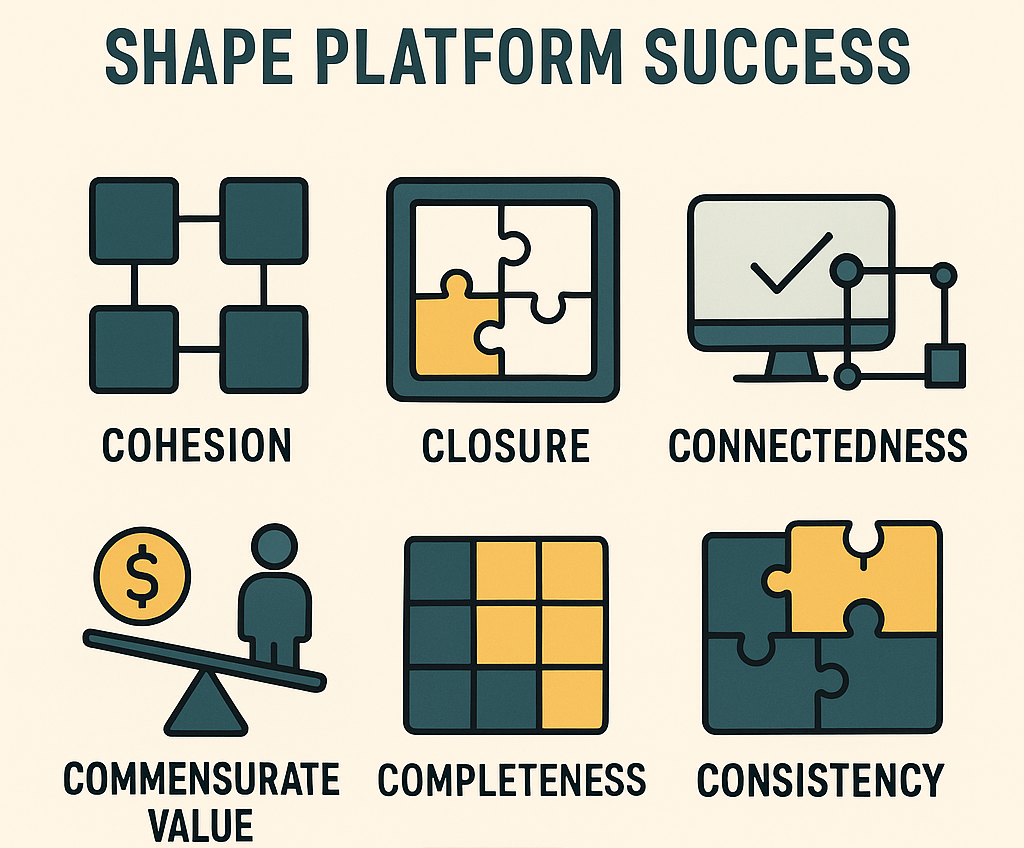 SHAPE PLATFORM SUCCESS

COHESION

CLOSURE

CONNECTEDNESS

$

COMMENSURATE VALUE

COMPLETENESS

CONSISTENCY